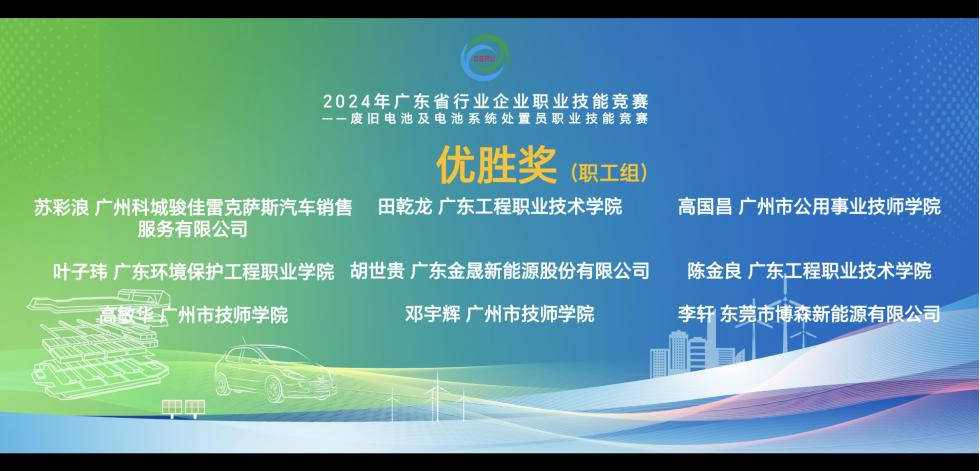 2024年广东省行业企业职业技能竞赛
——废旧电池及电池系统处置员职业技能竞赛

优胜奖（职工组）

苏彩浪 广州科城骏佳雷克萨斯汽车销售服务有限公司

田乾龙 广东工程职业技术学院

高国昌 广州市公用事业技师学院

叶子玮 广东环境保护工程职业学院

胡世贵 广东金晟新能源股份有限公司

陈金良 广东工程职业技术学院

高敏华 广州市技师学院

邓宇辉 广州市技师学院

李轩 东莞市博森新能源有限公司